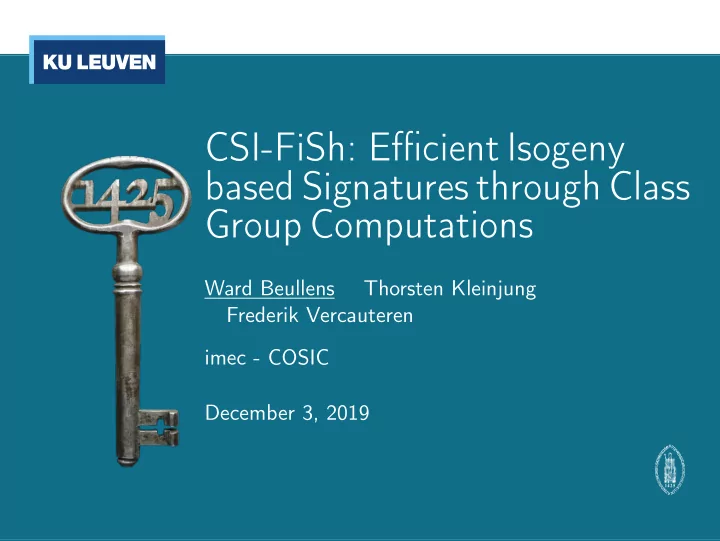 KU LEUVEN

1425

CSI-FiSh: Efficient Isogeny based Signatures through Class Group Computations

Ward Beullens Thorsten Kleinjung Frederik Vercauteren

imec - COSIC

December 3, 2019